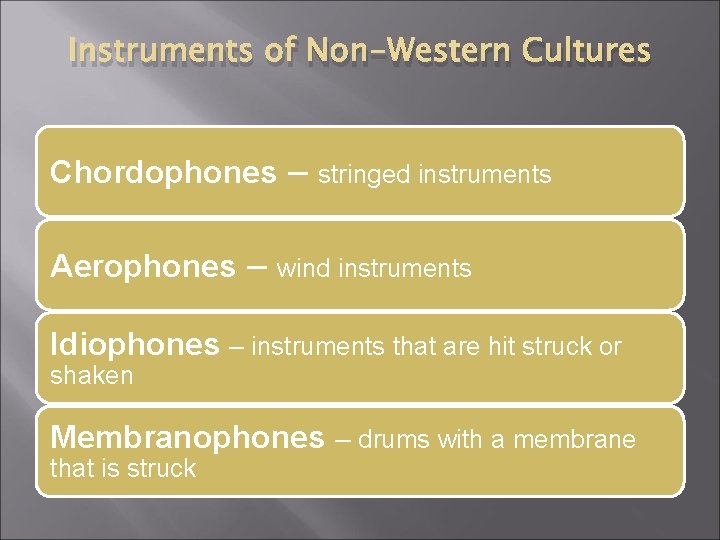 Instruments of Non-Western Cultures

Chordophones – stringed instruments

Aerophones – wind instruments

Idiophones – instruments that are hit struck or shaken

Membranophones – drums with a membrane that is struck